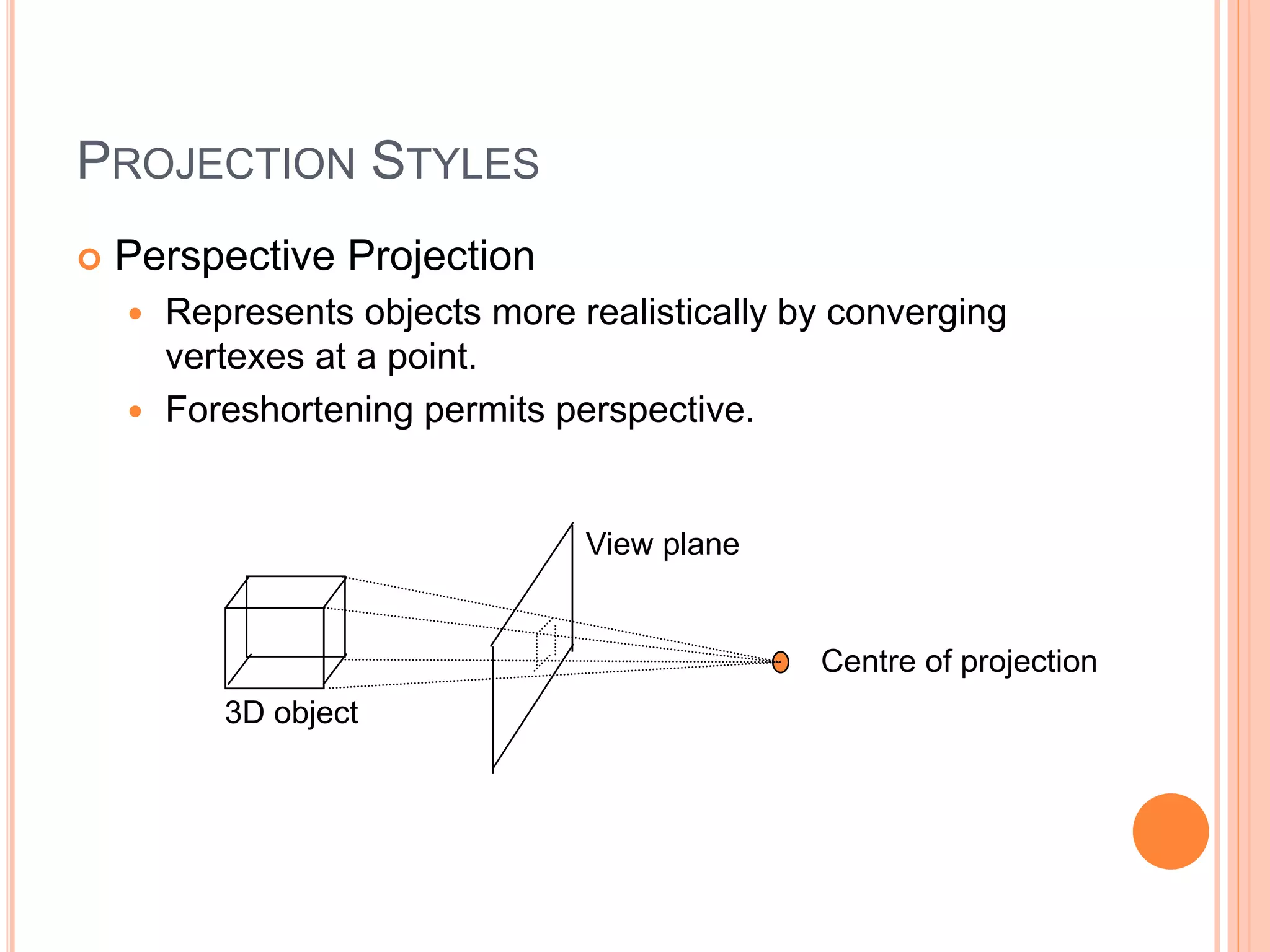 PROJECTION STYLES

Perspective Projection

Represents objects more realistically by converging vertexes at a point.

Foreshortening permits perspective.

View plane

Centre of projection

3D object